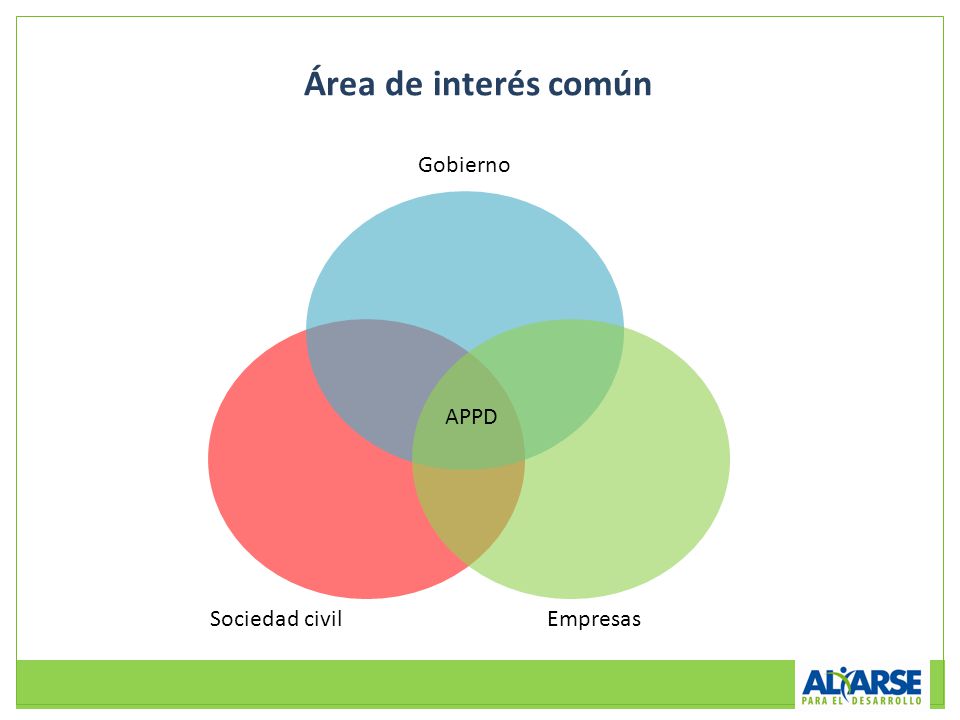 Área de interés común

Gobierno

APPD

Sociedad civil

Empresas

ALIARSE
PARA EL DESARROLLO